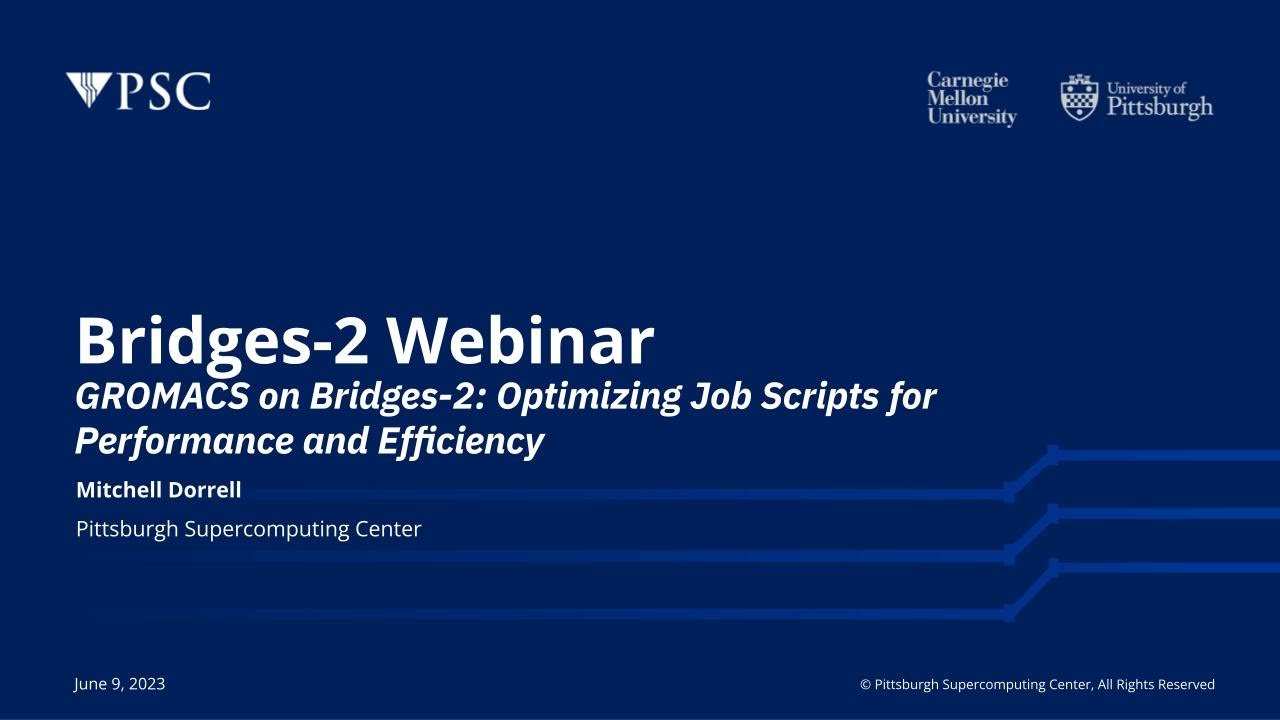 PSC

Carnegie Mellon University

University of Pittsburgh

Bridges-2 Webinar

GROMACS on Bridges-2: Optimizing Job Scripts for Performance and Efficiency

Mitchell Dorrell

Pittsburgh Supercomputing Center

June 9, 2023

© Pittsburgh Supercomputing Center, All Rights Reserved